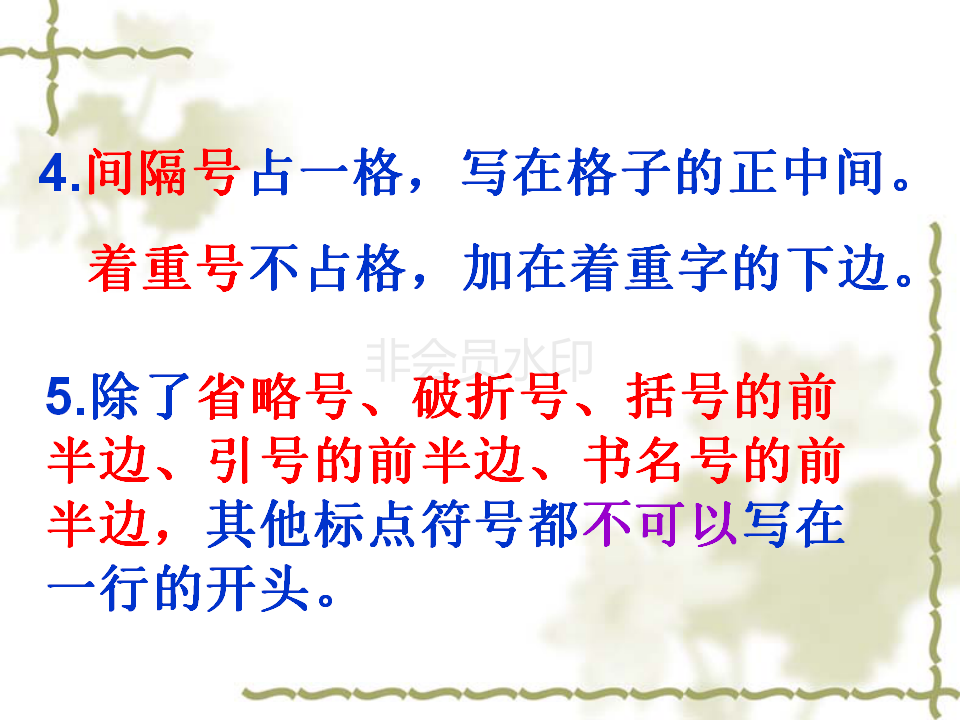 4.间隔号占一格，写在格子的正中间。

着重号不占格，加在着重字的下边。

非会员水印

5.除了省略号、破折号、括号的前半边、引号的前半边、书名号的前半边，其他标点符号都不可以写在一行的开头。